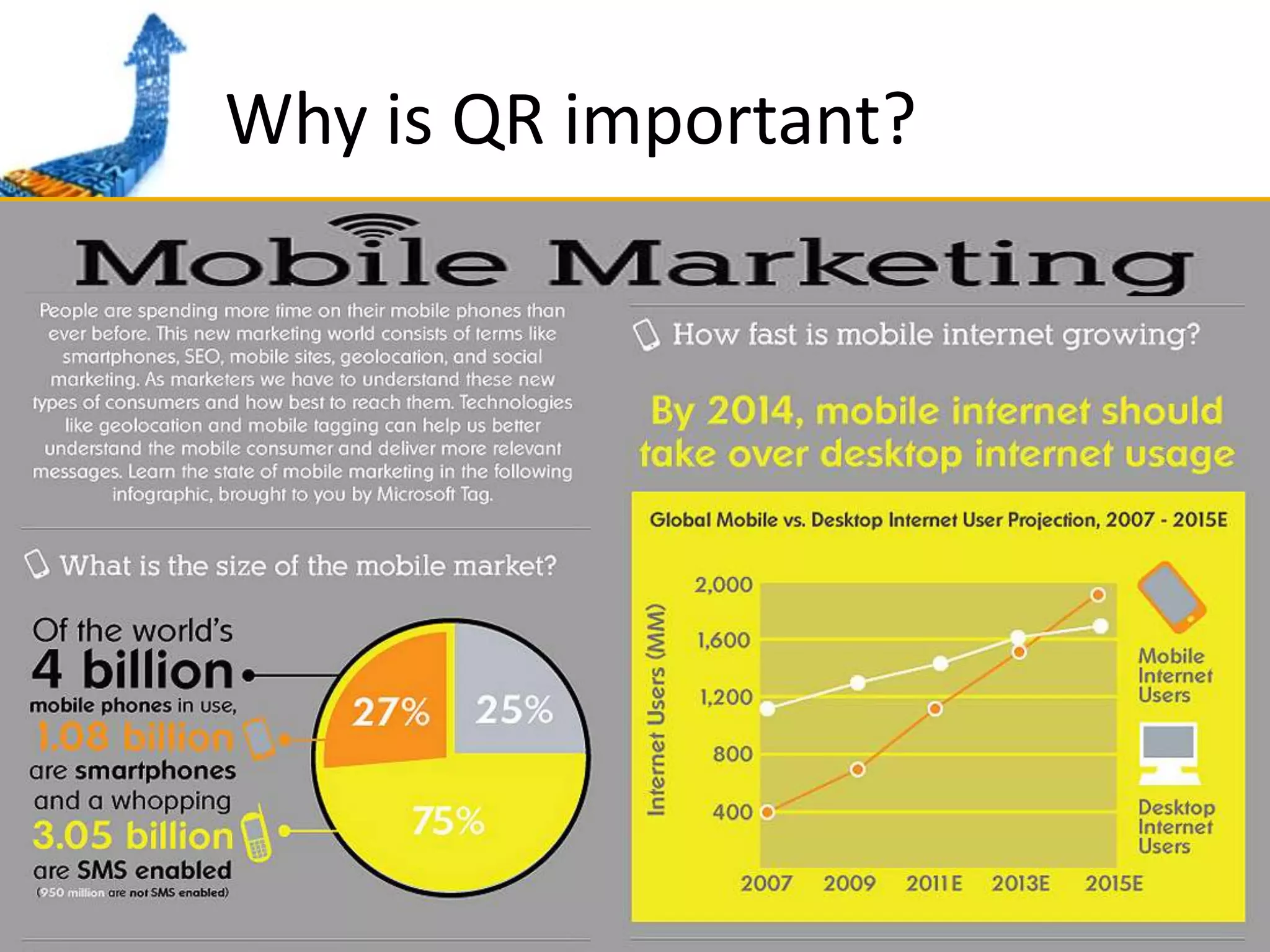 Why is QR important?

Mobile Marketing

People are spending more time on their mobile phones than ever before. This new marketing world consists of terms like smartphones, SEO, mobile sites, geolocation, and social marketing. As marketers we have to understand these new types of consumers and how best to reach them. Technologies like geolocation and mobile tagging can help us better understand the mobile consumer and deliver more relevant messages. Learn the state of mobile marketing in the following infographic, brought to you by Microsoft Tag.

What is the size of the mobile market?

Of the world's 4 billion mobile phones in use, 1.08 billion are smartphones and a whopping 3.05 billion are SMS enabled (950 million are not SMS enabled)

27%
25%
75%

How fast is mobile internet growing?

By 2014, mobile internet should take over desktop internet usage

Global Mobile vs. Desktop Internet User Projection, 2007 - 2015E

Internet Users (MM)

2,000
1,600
1,200
800
400

2007 2009 2011E 2013E 2015E

Mobile Internet Users

Desktop Internet Users